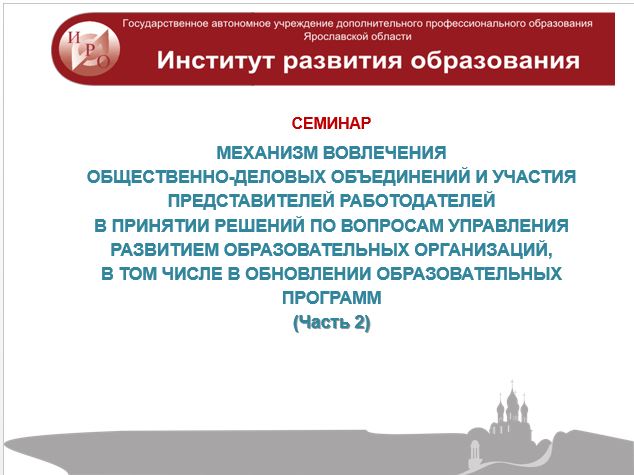 ИРО

Государственное автономное учреждение дополнительного профессионального образования Ярославской области

Институт развития образования

СЕМИНАР

МЕХАНИЗМ ВОВЛЕЧЕНИЯ ОБЩЕСТВЕННО-ДЕЛОВЫХ ОБЪЕДИНЕНИЙ И УЧАСТИЯ ПРЕДСТАВИТЕЛЕЙ РАБОТОДАТЕЛЕЙ В ПРИНЯТИИ РЕШЕНИЙ ПО ВОПРОСАМ УПРАВЛЕНИЯ РАЗВИТИЕМ ОБРАЗОВАТЕЛЬНЫХ ОРГАНИЗАЦИЙ, В ТОМ ЧИСЛЕ В ОБНОВЛЕНИИ ОБРАЗОВАТЕЛЬНЫХ ПРОГРАММ

(Часть 2)